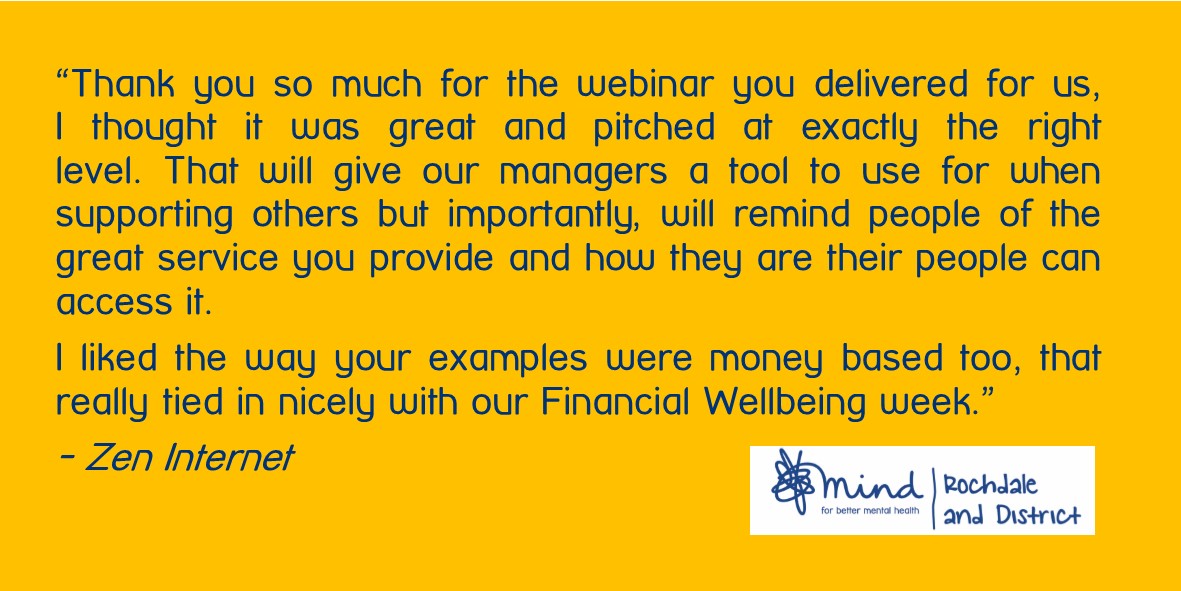 “Thank you so much for the webinar you delivered for us, I thought it was great and pitched at exactly the right level. That will give our managers a tool to use for when supporting others but importantly, will remind people of the great service you provide and how they are their people can access it.

I liked the way your examples were money based too, that really tied in nicely with our Financial Wellbeing week.”

- Zen Internet

mind
for better mental health
Rochdale and District